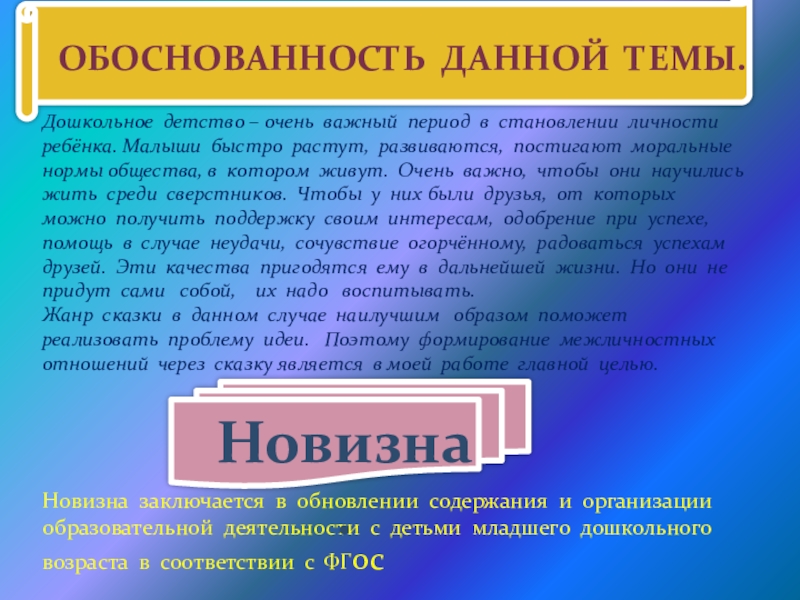 ОБОСНОВАННОСТЬ ДАННОЙ ТЕМЫ.

Дошкольное детство – очень важный период в становлении личности ребёнка. Малыши быстро растут, развиваются, постигают моральные нормы общества, в котором живут. Очень важно, чтобы они научились жить среди сверстников. Чтобы у них были друзья, от которых можно получить поддержку своим интересам, одобрение при успехе, помощь в случае неудачи, сочувствие огорчённому, радоваться успехам друзей. Эти качества пригодятся ему в дальнейшей жизни. Но они не придут сами собой, их надо воспитывать.
Жанр сказки в данном случае наилучшим образом поможет реализовать проблему идеи. Поэтому формирование межличностных отношений через сказку является в моей работе главной целью.

Новизна

Новизна заключается в обновлении содержания и организации образовательной деятельности с детьми младшего дошкольного возраста в соответствии с ФГОС